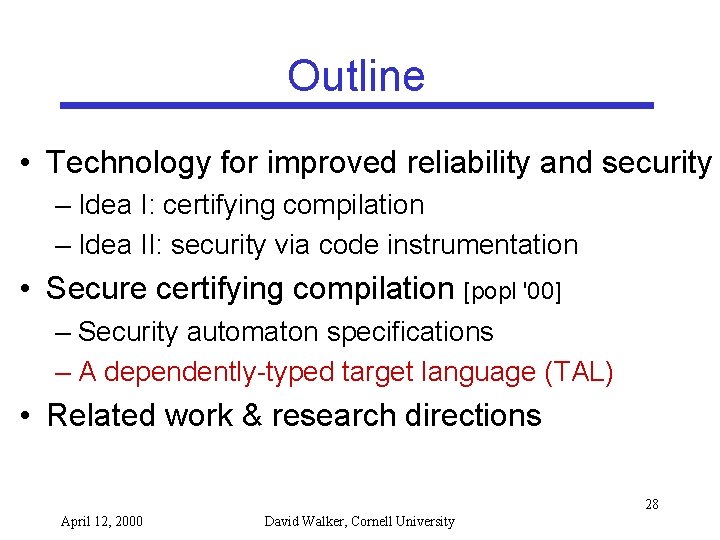 Outline

• Technology for improved reliability and security
– Idea I: certifying compilation
– Idea II: security via code instrumentation

• Secure certifying compilation [popl '00]
– Security automaton specifications
– A dependently-typed target language (TAL)

• Related work & research directions

28

April 12, 2000

David Walker, Cornell University